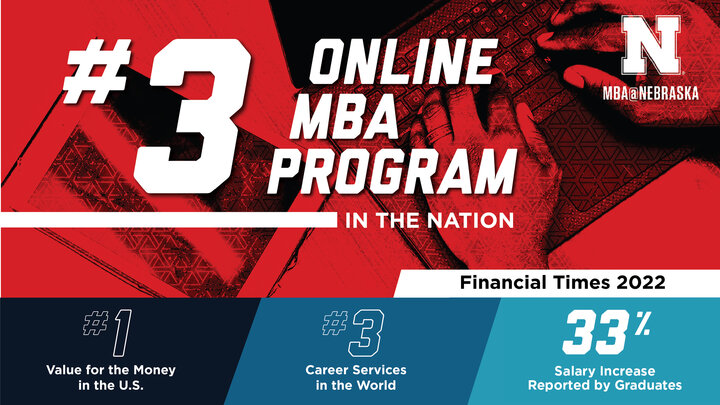 #3 ONLINE MBA PROGRAM

IN THE NATION

N

MBA@NEBRASKA

Financial Times 2022

#1

Value for the Money in the U.S.

#3

Career Services in the World

33%

Salary Increase Reported by Graduates